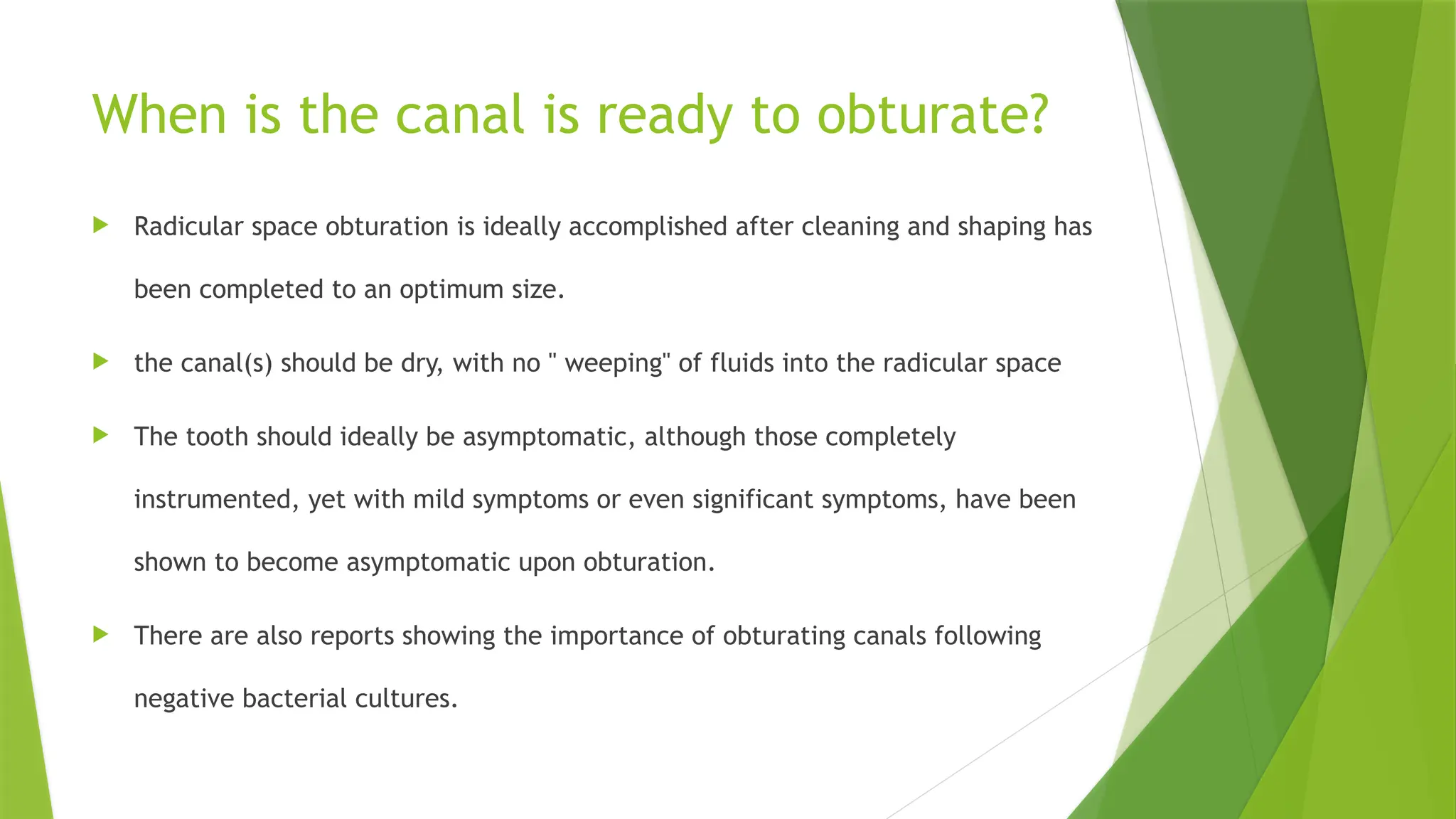 When is the canal is ready to obturate?

Radicular space obturation is ideally accomplished after cleaning and shaping has been completed to an optimum size.

the canal(s) should be dry, with no " weeping" of fluids into the radicular space

The tooth should ideally be asymptomatic, although those completely instrumented, yet with mild symptoms or even significant symptoms, have been shown to become asymptomatic upon obturation.

There are also reports showing the importance of obturating canals following negative bacterial cultures.